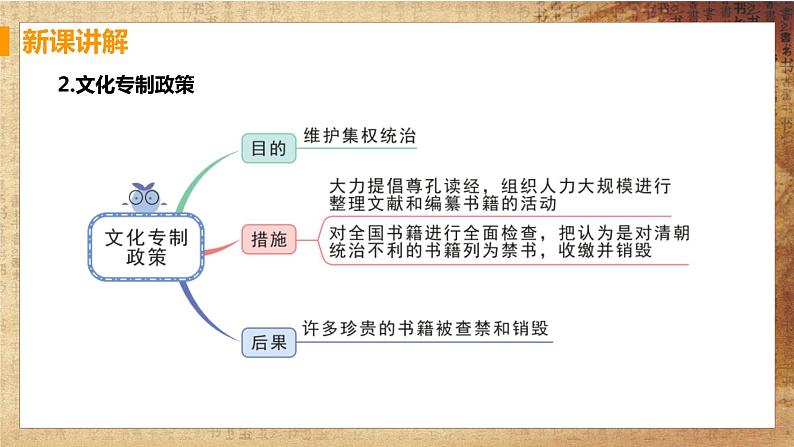 新课讲解

2.文化专制政策

文化专制政策

目的

维护集权统治

措施

大力提倡尊孔读经，组织人力大规模进行整理文献和编纂书籍的活动

对全国书籍进行全面检查，把认为是对清朝统治不利的书籍列为禁书，收缴并销毁

后果

许多珍贵的书籍被查禁和销毁